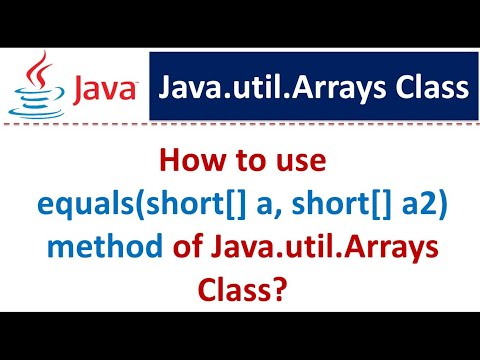 Java

Java.util.Arrays Class

How to use equals(short[] a, short[] a2) method of Java.util.Arrays Class?